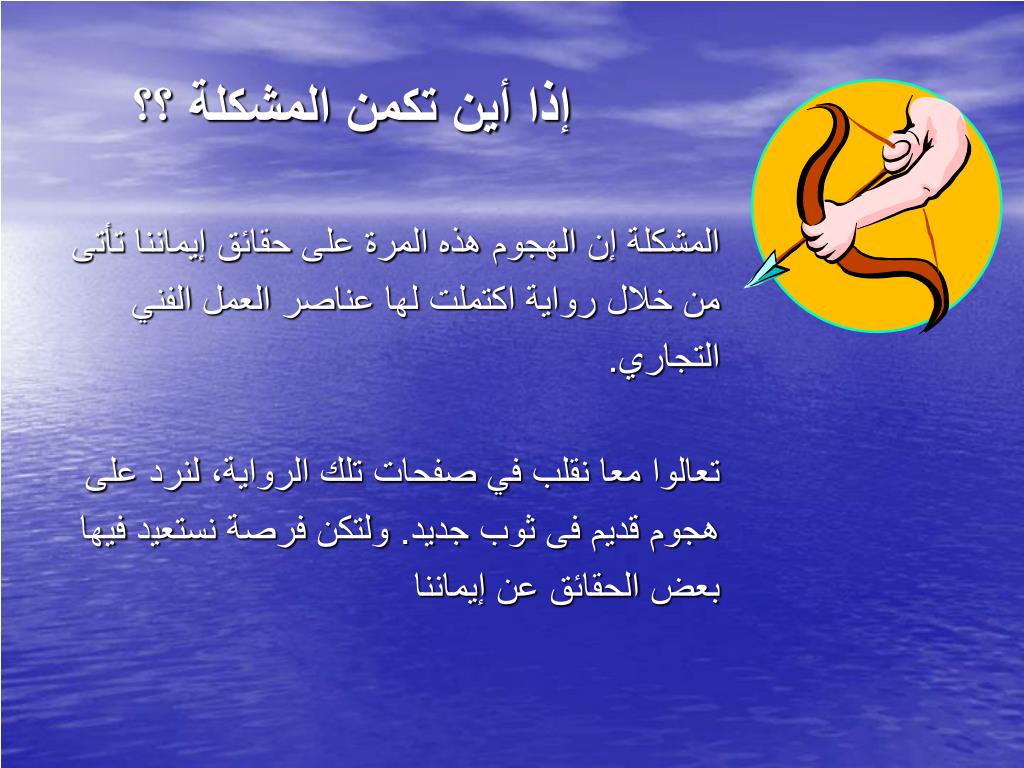 إذا أين تكمن المشكلة ؟؟

المشكلة إن الهجوم هذه المرة على حقائق إيماننا تأتى من خلال رواية اكتملت لها عناصر العمل الفني التجاري.

تعالوا معا نقلب في صفحات تلك الرواية، لنرد على هجوم قديم فى ثوب جديد. ولتكن فرصة نستعيد فيها بعض الحقائق عن إيماننا